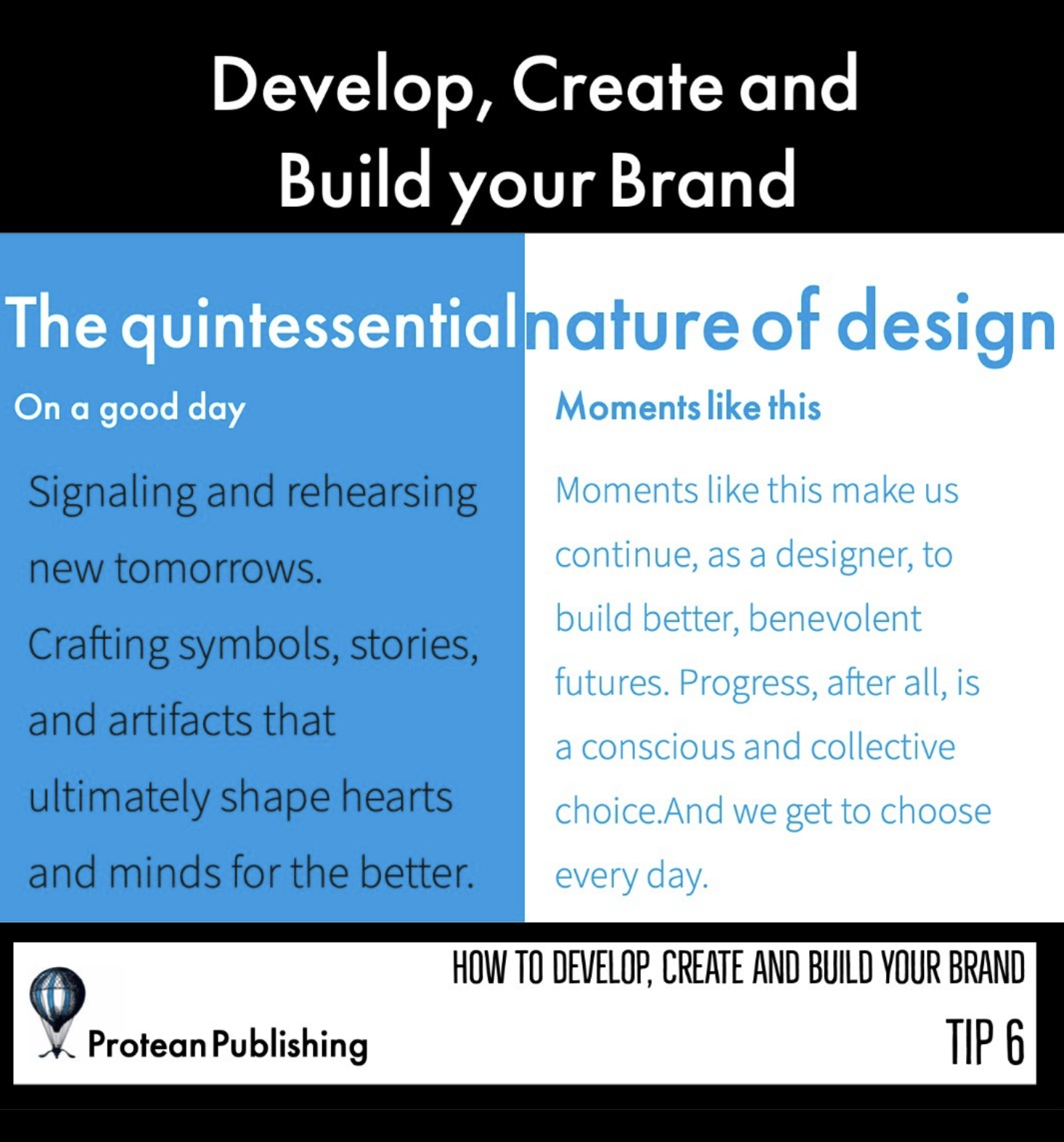 Develop, Create and Build your Brand

The quintessential nature of design

On a good day

Signaling and rehearsing new tomorrows. Crafting symbols, stories, and artifacts that ultimately shape hearts and minds for the better.

Moments like this

Moments like this make us continue, as a designer, to build better, benevolent futures. Progress, after all, is a conscious and collective choice.And we get to choose every day.

Protean Publishing

HOW TO DEVELOP, CREATE AND BUILD YOUR BRAND

TIP 6